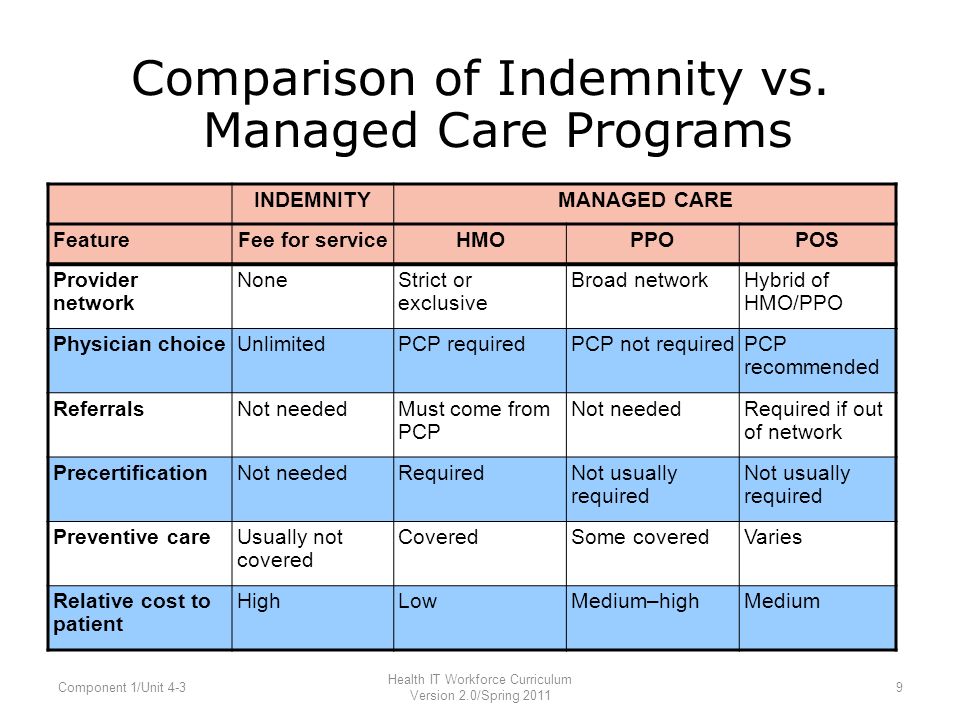 Comparison of Indemnity vs. Managed Care Programs

| | INDEMNITY | MANAGED CARE | | |
|---|---|---|---|---|
| Feature | Fee for service | HMO | PPO | POS |
| Provider network | None | Strict or exclusive | Broad network | Hybrid of HMO/PPO |
| Physician choice | Unlimited | PCP required | PCP not required | PCP recommended |
| Referrals | Not needed | Must come from PCP | Not needed | Required if out of network |
| Precertification | Not needed | Required | Not usually required | Not usually required |
| Preventive care | Usually not covered | Covered | Some covered | Varies |
| Relative cost to patient | High | Low | Medium–high | Medium |

Component 1/Unit 4-3

Health IT Workforce Curriculum Version 2.0/Spring 2011

9